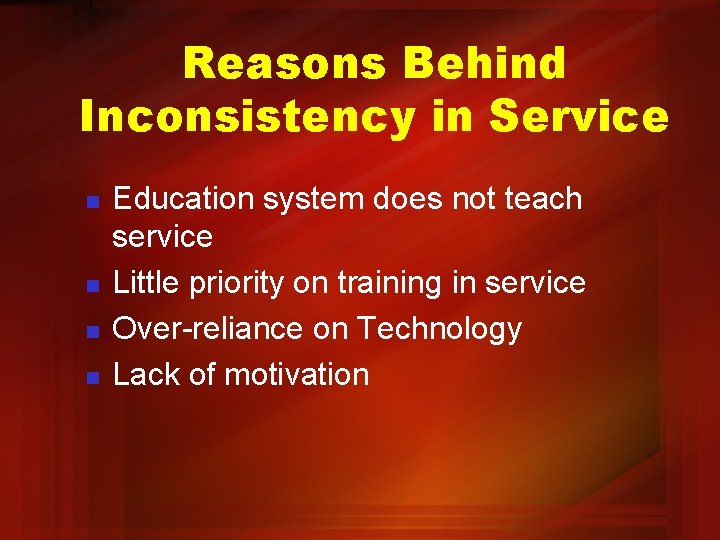 Reasons Behind Inconsistency in Service

- Education system does not teach service
- Little priority on training in service
- Over-reliance on Technology
- Lack of motivation